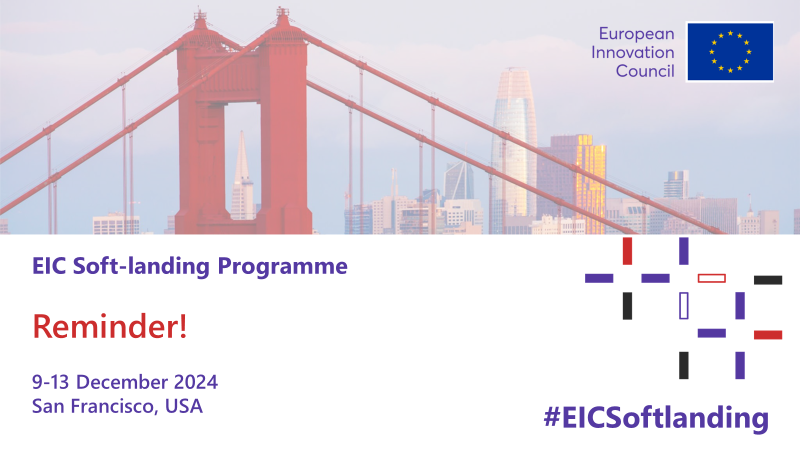 European Innovation Council

EIC Soft-landing Programme

Reminder!

9-13 December 2024
San Francisco, USA

#EICSoftlanding